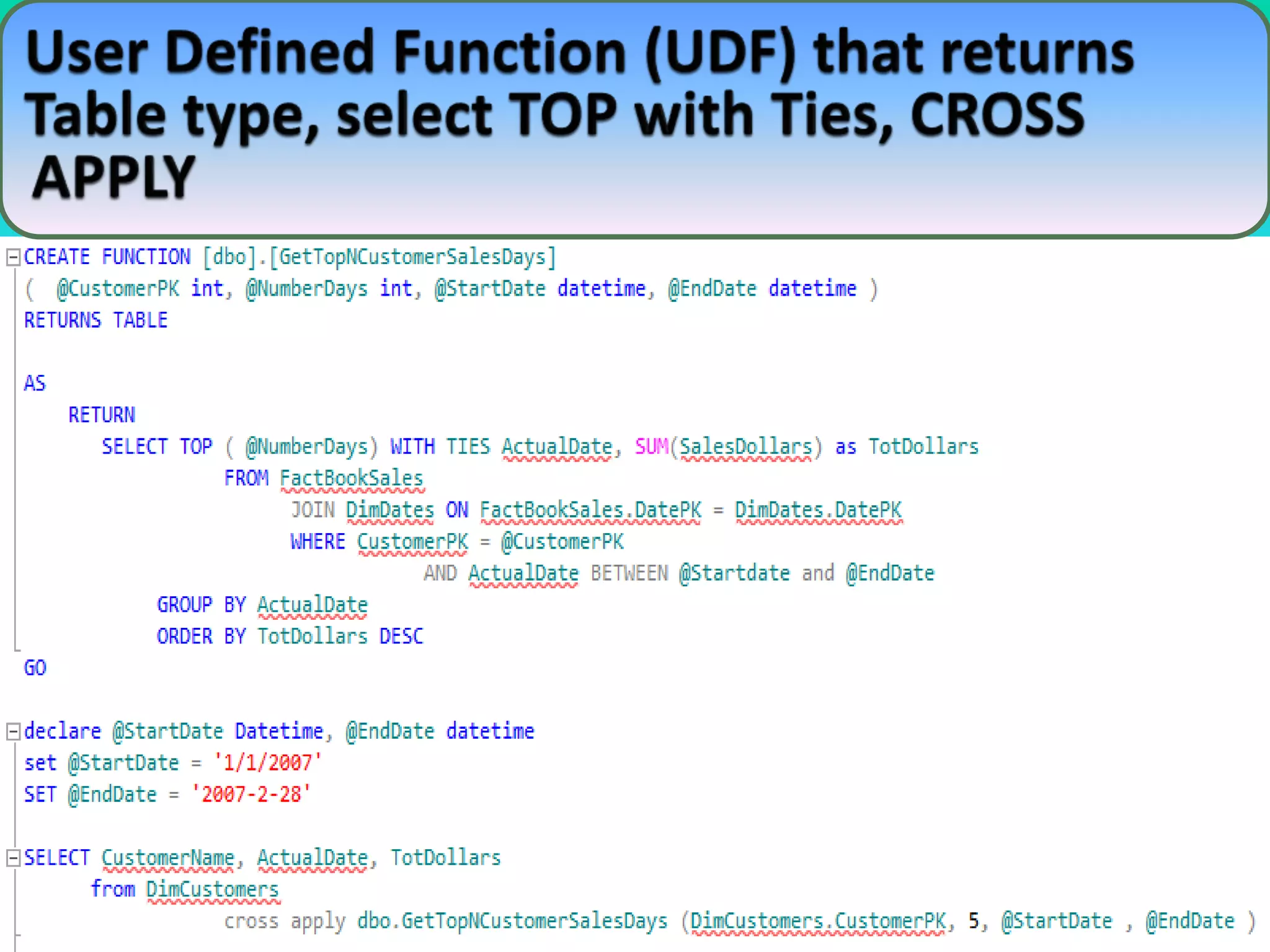 User Defined Function (UDF) that returns Table type, select TOP with Ties, CROSS APPLY

CREATE FUNCTION [dbo].[GetTopNCustomerSalesDays]
(  @CustomerPK int, @NumberDays int, @StartDate datetime, @EndDate datetime )
RETURNS TABLE

AS
    RETURN
        SELECT TOP ( @NumberDays) WITH TIES ActualDate, SUM(SalesDollars) as TotDollars
                FROM FactBookSales
                    JOIN DimDates ON FactBookSales.DatePK = DimDates.DatePK
                    WHERE CustomerPK = @CustomerPK
                            AND ActualDate BETWEEN @Startdate and @EndDate
            GROUP BY ActualDate
            ORDER BY TotDollars DESC
GO

declare @StartDate Datetime, @EndDate datetime
set @StartDate = '1/1/2007'
SET @EndDate = '2007-2-28'

SELECT CustomerName, ActualDate, TotDollars
      from DimCustomers
                cross apply dbo.GetTopNCustomerSalesDays (DimCustomers.CustomerPK, 5, @StartDate , @EndDate )